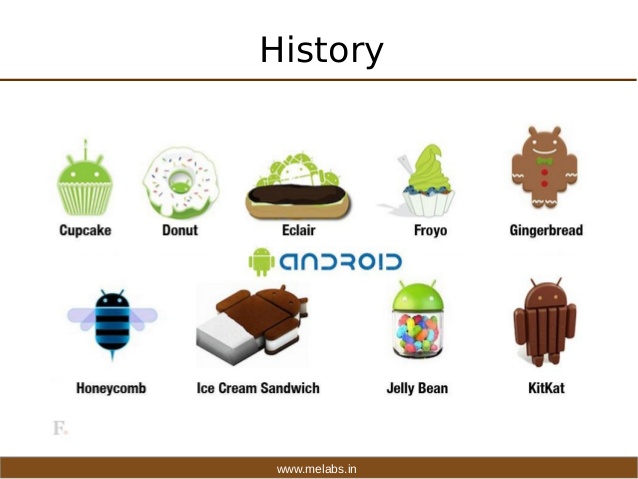 History

Cupcake

Donut

Eclair

Froyo

Gingerbread

ANDROID

Honeycomb

Ice Cream Sandwich

Jelly Bean

KitKat

F.

www.melabs.in